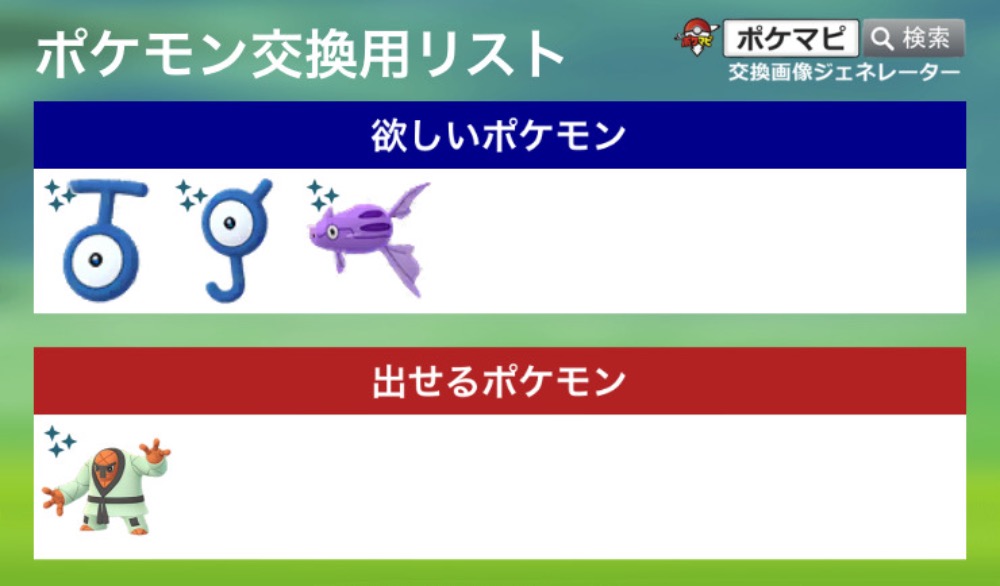 ポケモン交換用リスト

ポケマピ 検索
交換画像ジェネレーター

欲しいポケモン

出せるポケモン